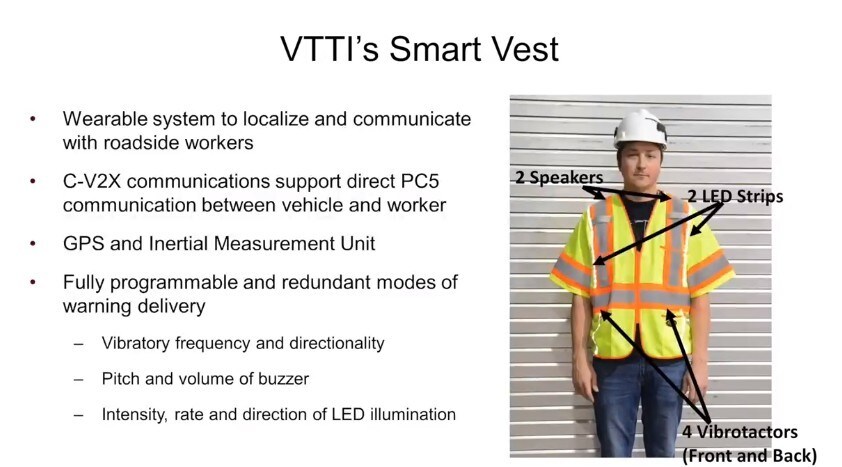 VTTI's Smart Vest

• Wearable system to localize and communicate with roadside workers

• C-V2X communications support direct PC5 communication between vehicle and worker

• GPS and Inertial Measurement Unit

• Fully programmable and redundant modes of warning delivery

– Vibratory frequency and directionality

– Pitch and volume of buzzer

– Intensity, rate and direction of LED illumination

2 Speakers

2 LED Strips

4 Vibrotactors (Front and Back)